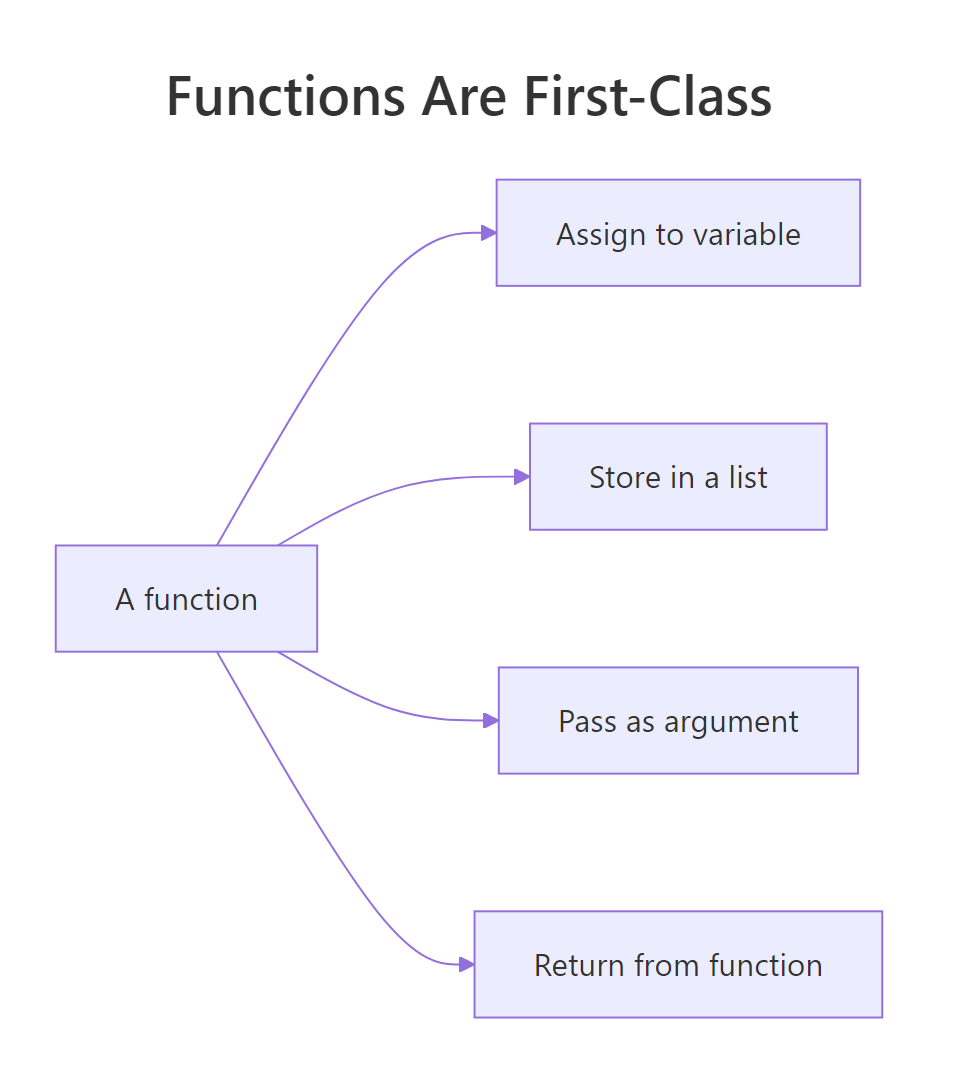 Functions Are First-Class

A function

Assign to variable

Store in a list

Pass as argument

Return from function